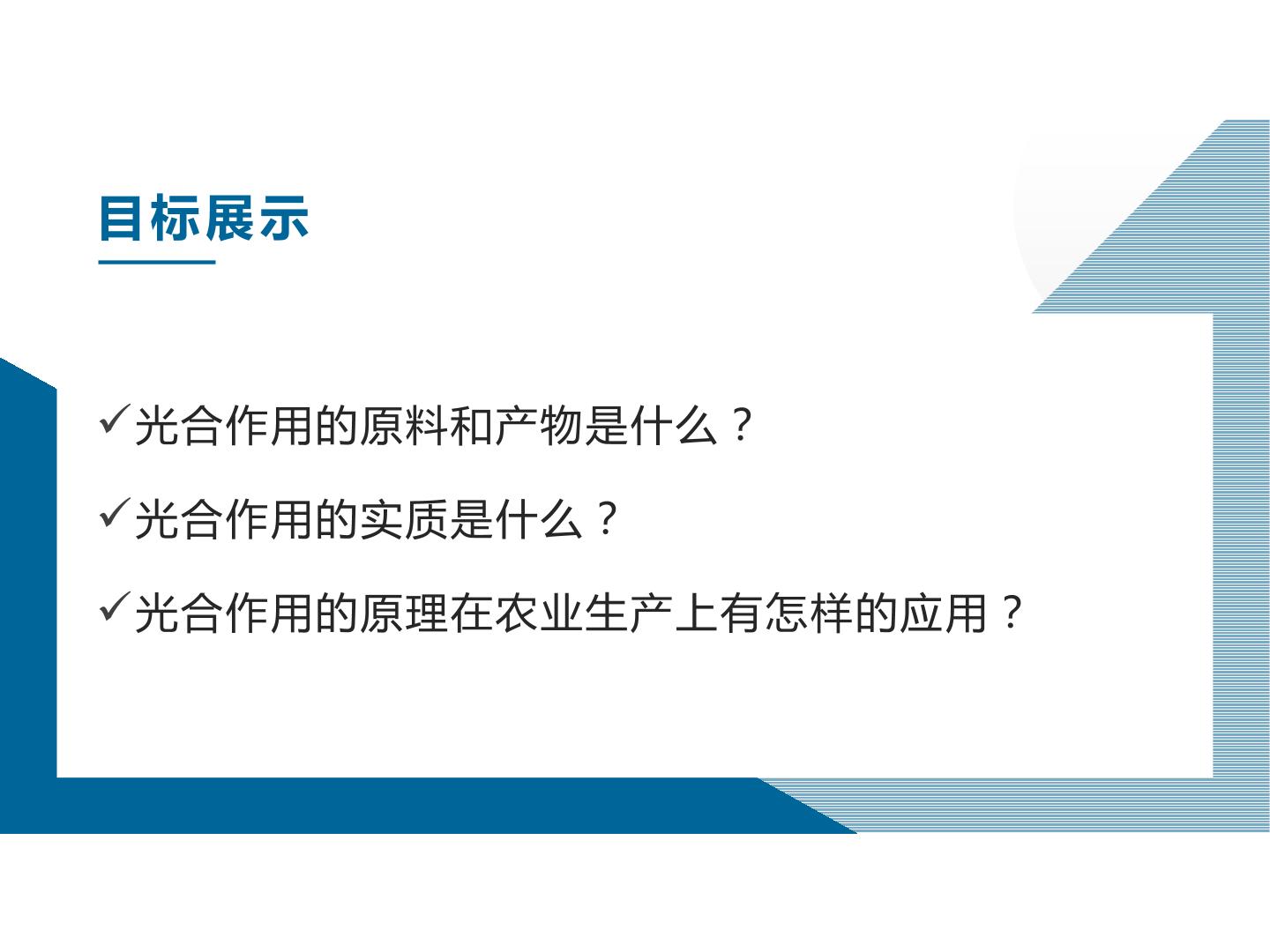 目标展示

✓光合作用的原料和产物是什么？

✓光合作用的实质是什么？

✓光合作用的原理在农业生产上有怎样的应用？